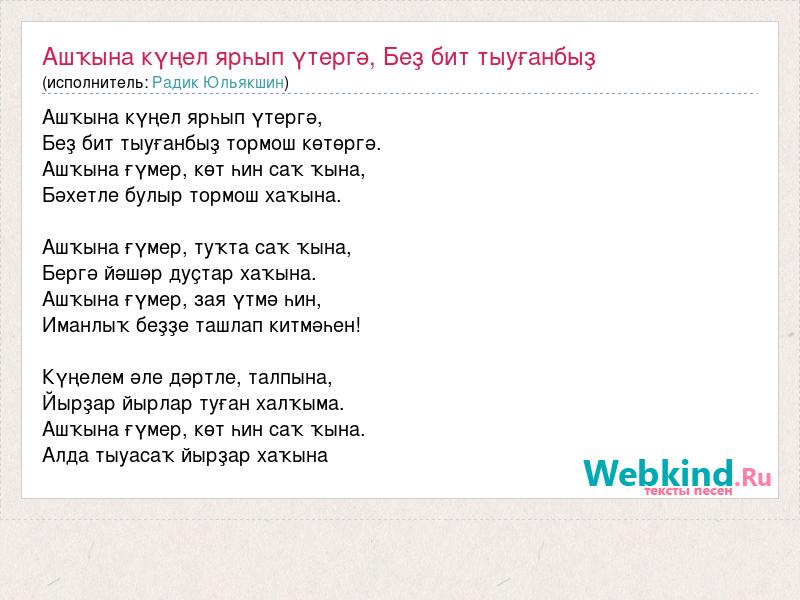 Ашҡына күңел ярһып үтергә, Беҙ бит тыуғанбыҙ
(исполнитель: Радик Юльякшин)

Ашҡына күңел ярһып үтергә,
Беҙ бит тыуғанбыҙ тормош көтөргә.
Ашҡына ғүмер, көт һин саҡ ҡына,
Бәхетле булыр тормош хаҡына.

Ашҡына ғүмер, туҡта саҡ ҡына,
Бергә йәшәр дуҫтар хаҡына.
Ашҡына ғүмер, зая үтмә һин,
Иманлыҡ беҙҙе ташлап китмәһен!

Күңелем әле дәртле, талпына,
Йырҙар йырлар туған халҡыма.
Ашҡына ғүмер, көт һин саҡ ҡына.
Алда тыуасаҡ йырҙар хаҡына

Webkind.Ru
тексты песен